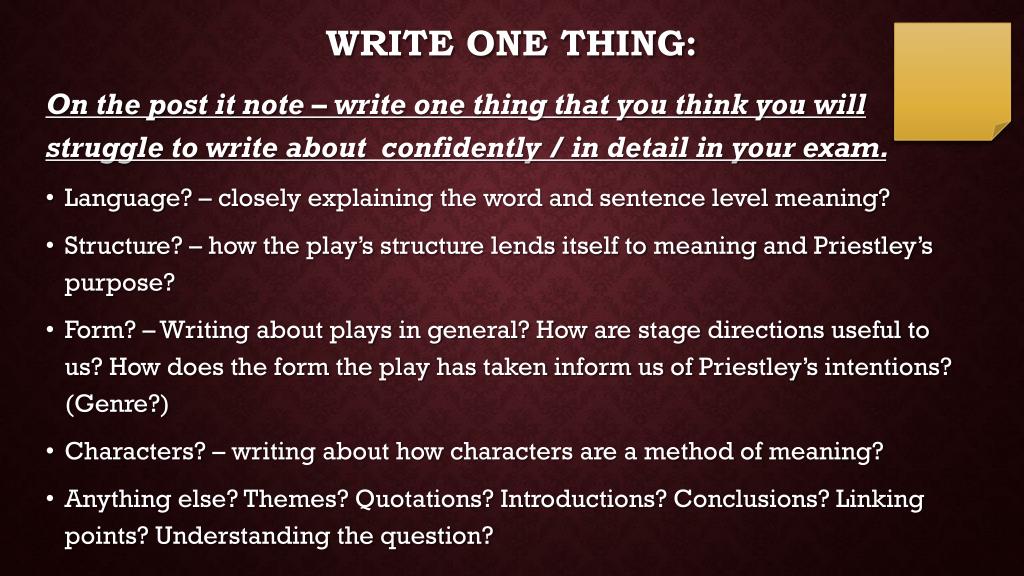 WRITE ONE THING:

On the post it note – write one thing that you think you will struggle to write about confidently / in detail in your exam.

• Language? – closely explaining the word and sentence level meaning?

• Structure? – how the play's structure lends itself to meaning and Priestley's purpose?

• Form? – Writing about plays in general? How are stage directions useful to us? How does the form the play has taken inform us of Priestley's intentions? (Genre?)

• Characters? – writing about how characters are a method of meaning?

• Anything else? Themes? Quotations? Introductions? Conclusions? Linking points? Understanding the question?